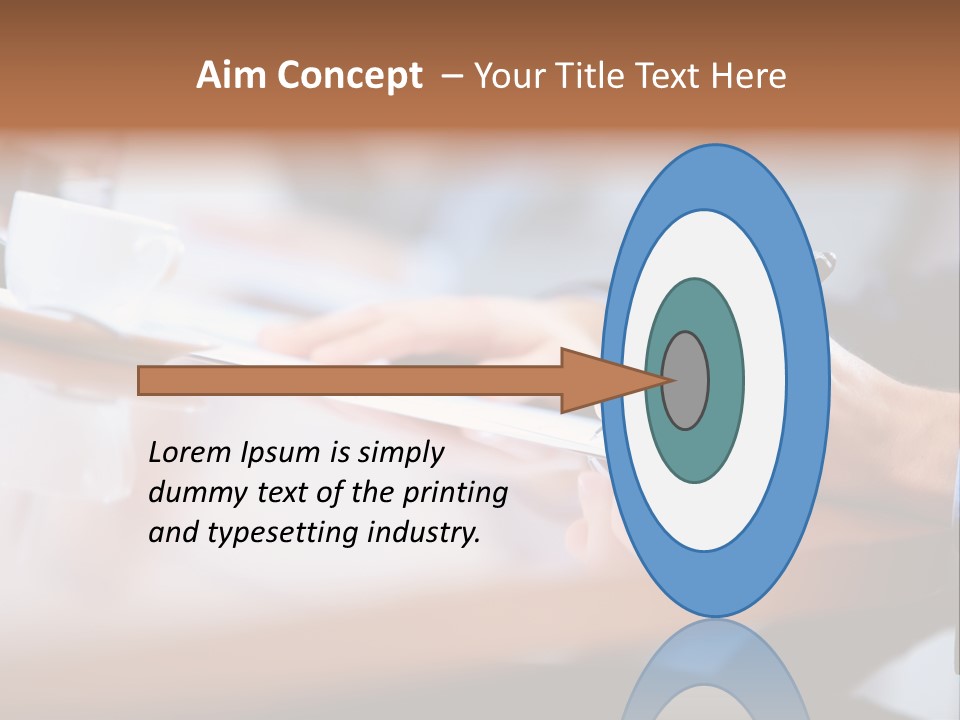 Aim Concept – Your Title Text Here

Lorem Ipsum is simply dummy text of the printing and typesetting industry.